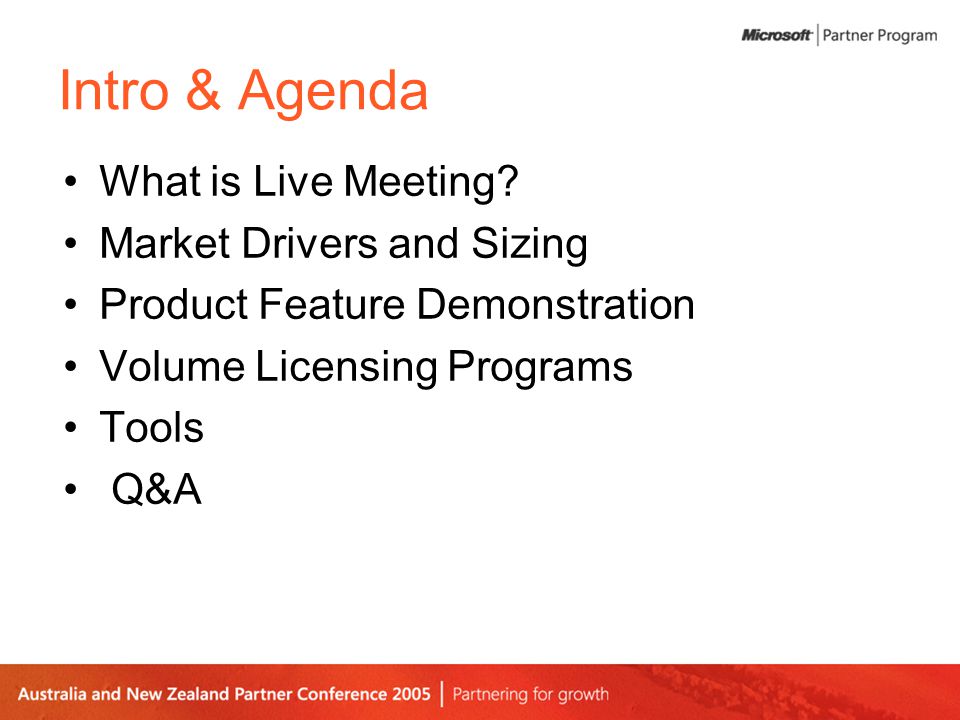 Microsoft | Partner Program

Intro & Agenda

• What is Live Meeting?
• Market Drivers and Sizing
• Product Feature Demonstration
• Volume Licensing Programs
• Tools
• Q&A

Australia and New Zealand Partner Conference 2005 | Partnering for growth